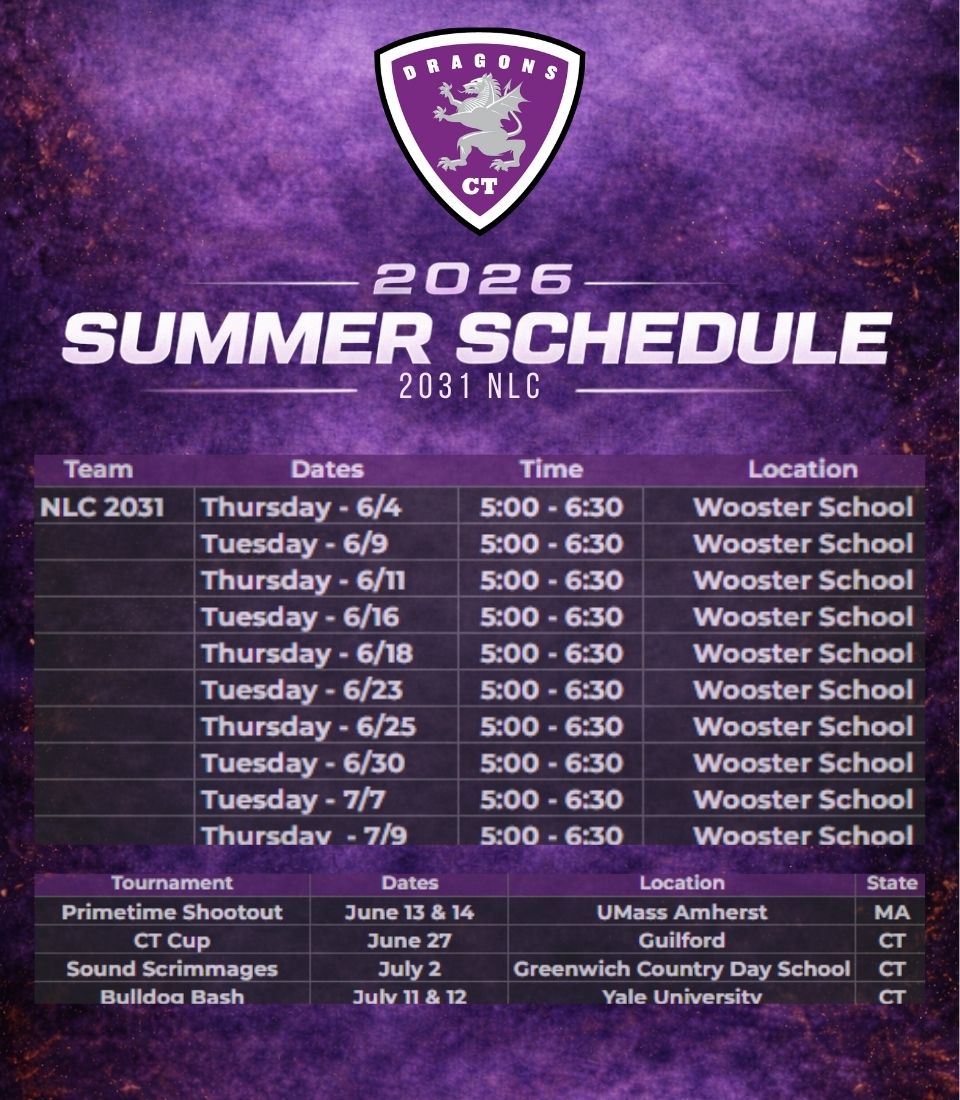 DRAGONS
CT

2026
SUMMER SCHEDULE
2031 NLC

| Team | Dates | Time | Location |
|---|---|---|---|
| NLC 2031 | Thursday - 6/4 | 5:00 - 6:30 | Wooster School |
| | Tuesday - 6/9 | 5:00 - 6:30 | Wooster School |
| | Thursday - 6/11 | 5:00 - 6:30 | Wooster School |
| | Tuesday - 6/16 | 5:00 - 6:30 | Wooster School |
| | Thursday - 6/18 | 5:00 - 6:30 | Wooster School |
| | Tuesday - 6/23 | 5:00 - 6:30 | Wooster School |
| | Thursday - 6/25 | 5:00 - 6:30 | Wooster School |
| | Tuesday - 6/30 | 5:00 - 6:30 | Wooster School |
| | Tuesday - 7/7 | 5:00 - 6:30 | Wooster School |
| | Thursday - 7/9 | 5:00 - 6:30 | Wooster School |

| Tournament | Dates | Location | State |
|---|---|---|---|
| Primetime Shootout | June 13 & 14 | UMass Amherst | MA |
| CT Cup | June 27 | Guilford | CT |
| Sound Scrimmages | July 2 | Greenwich Country Day School | CT |
| Bulldog Bash | July 11 & 12 | Yale University | CT |